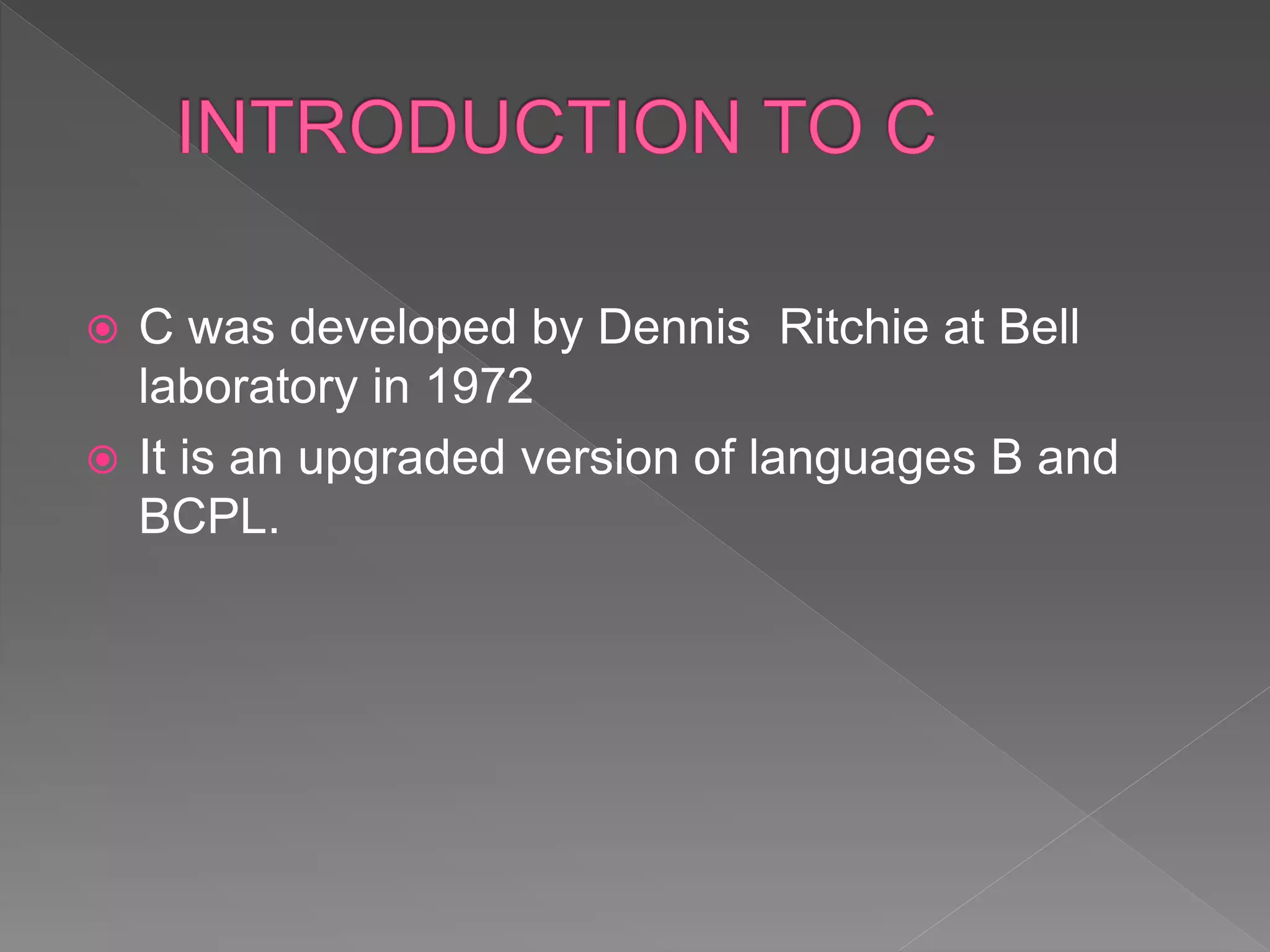 INTRODUCTION TO C

C was developed by Dennis  Ritchie at Bell laboratory in 1972

It is an upgraded version of languages B and BCPL.